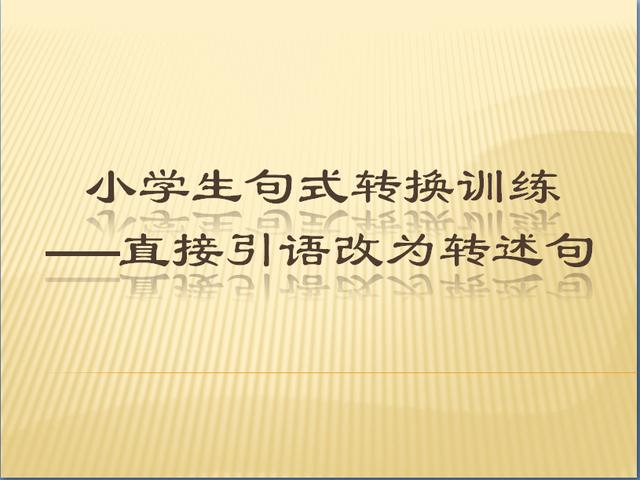 小学生句式转换训练
——直接引语改为转述句